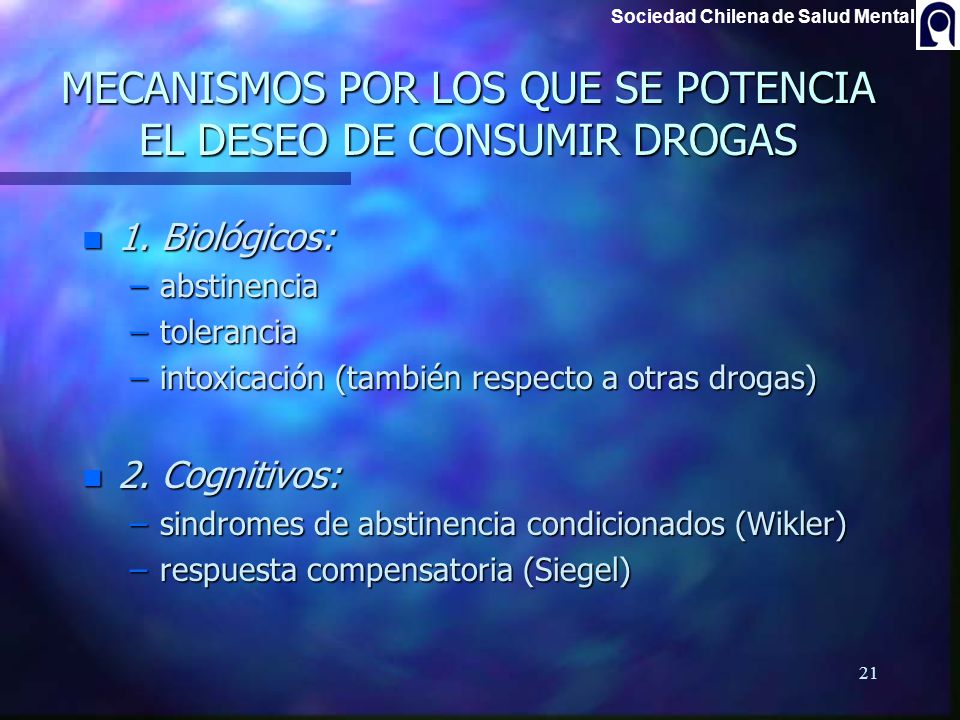 Sociedad Chilena de Salud Mental

MECANISMOS POR LOS QUE SE POTENCIA EL DESEO DE CONSUMIR DROGAS

1. Biológicos:
– abstinencia
– tolerancia
– intoxicación (también respecto a otras drogas)

2. Cognitivos:
– sindromes de abstinencia condicionados (Wikler)
– respuesta compensatoria (Siegel)

21